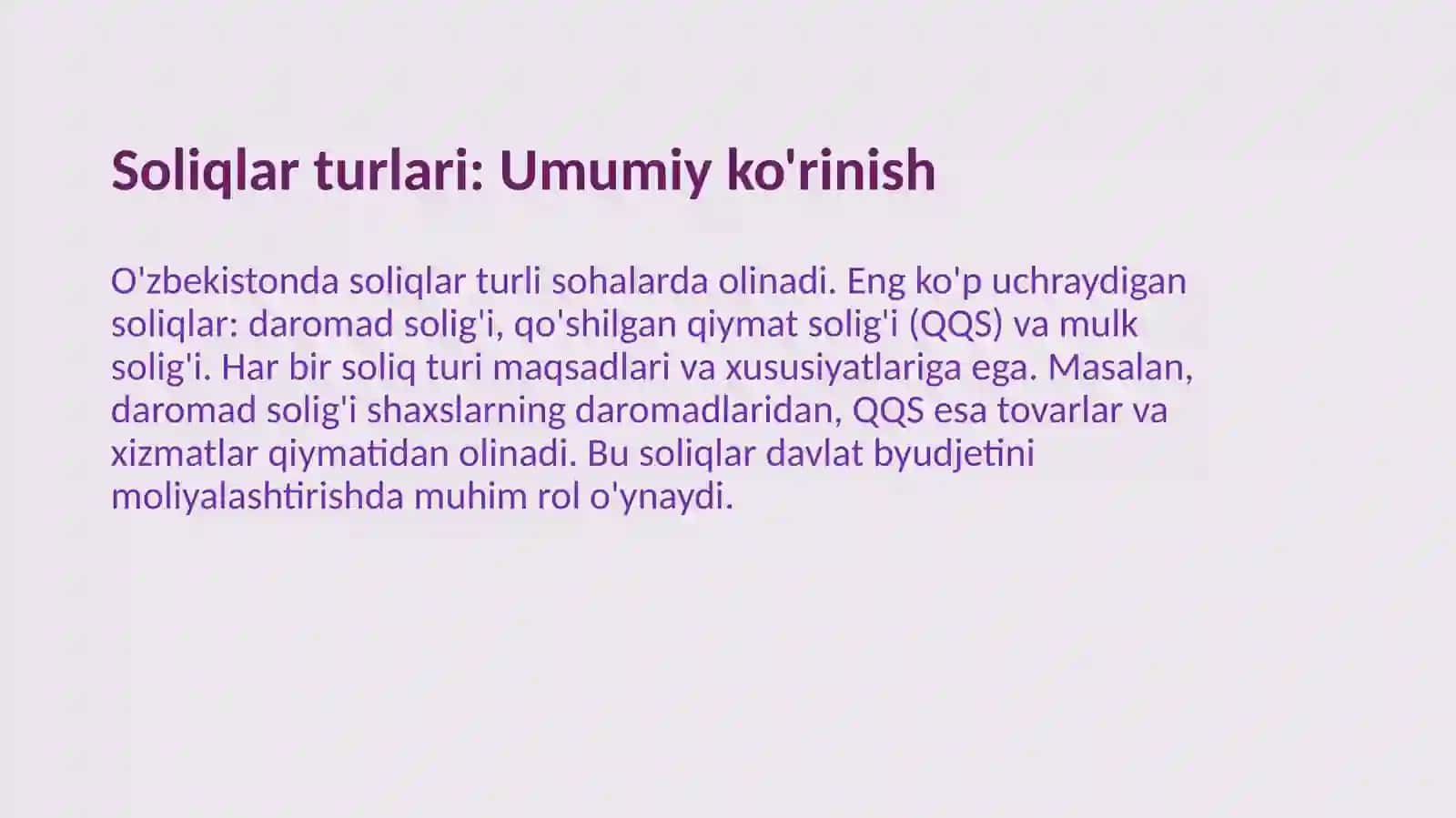 Soliqlar turlari: Umumiy ko'rinish

O'zbekistonda soliqlar turli sohalarda olinadi. Eng ko'p uchraydigan soliqlar: daromad solig'i, qo'shilgan qiymat solig'i (QQS) va mulk solig'i. Har bir soliq turi maqsadlari va xususiyatlariga ega. Masalan, daromad solig'i shaxslarning daromadlaridan, QQS esa tovarlar va xizmatlar qiymatidan olinadi. Bu soliqlar davlat byudjetini moliyalashtirishda muhim rol o'ynaydi.